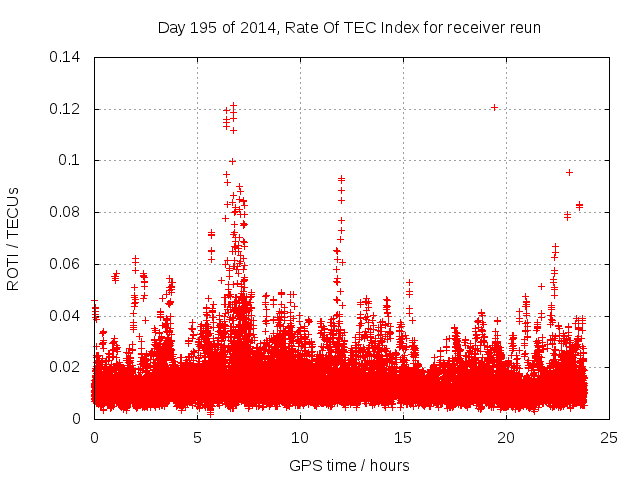 Day 195 of 2014, Rate Of TEC Index for receiver reun

ROTI / TECUs

0.14
0.12
0.1
0.08
0.06
0.04
0.02
0

0
5
10
15
20
25

GPS time / hours